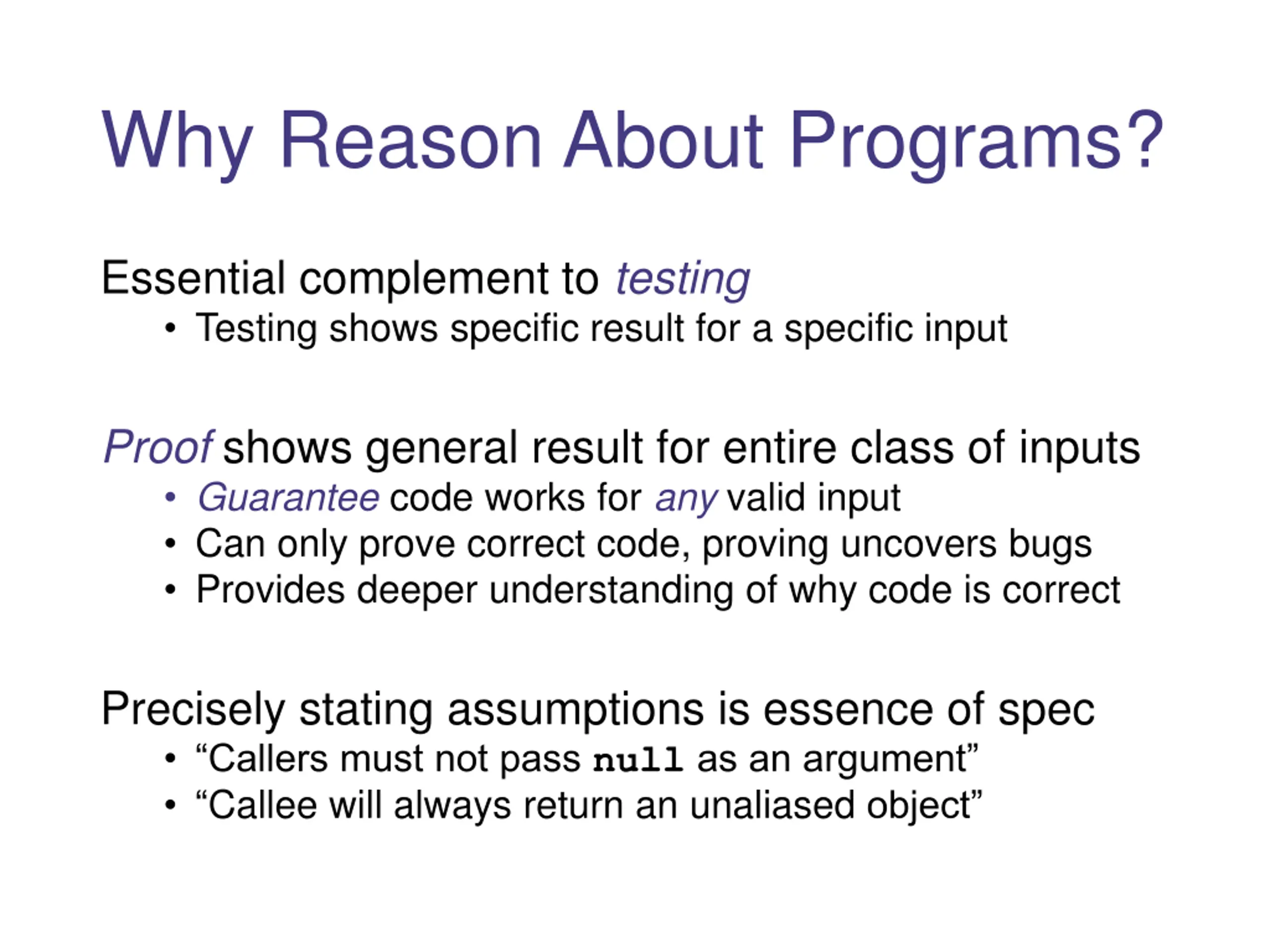 Why Reason About Programs?

Essential complement to testing

• Testing shows specific result for a specific input

Proof shows general result for entire class of inputs

• Guarantee code works for any valid input
• Can only prove correct code, proving uncovers bugs
• Provides deeper understanding of why code is correct

Precisely stating assumptions is essence of spec

• “Callers must not pass null as an argument”
• “Callee will always return an unaliased object”